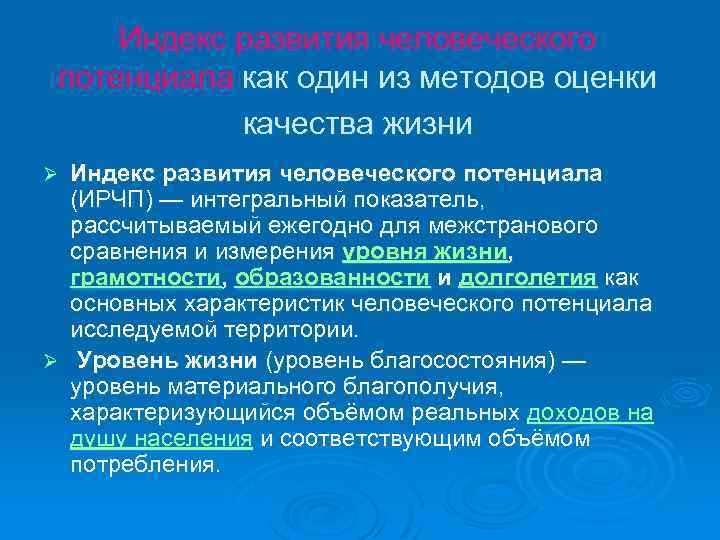 Индекс развития человеческого потенциала как один из методов оценки качества жизни

➢ Индекс развития человеческого потенциала (ИРЧП) — интегральный показатель, рассчитываемый ежегодно для межстранового сравнения и измерения уровня жизни, грамотности, образованности и долголетия как основных характеристик человеческого потенциала исследуемой территории.

➢ Уровень жизни (уровень благосостояния) — уровень материального благополучия, характеризующийся объёмом реальных доходов на душу населения и соответствующим объёмом потребления.